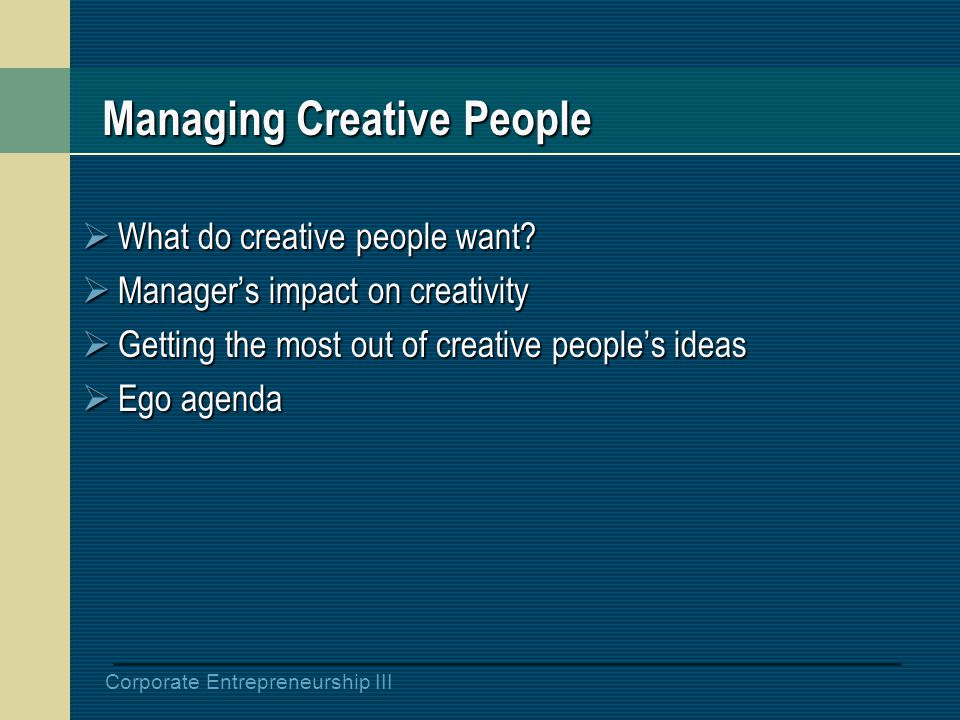 Managing Creative People

➢ What do creative people want?
➢ Manager’s impact on creativity
➢ Getting the most out of creative people’s ideas
➢ Ego agenda

Corporate Entrepreneurship III